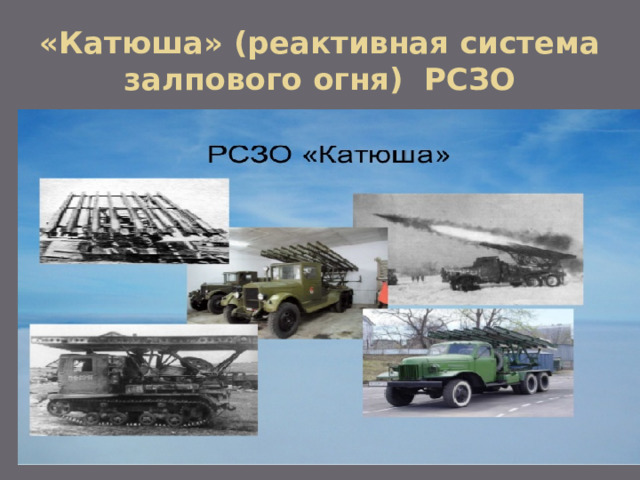 «Катюша» (реактивная система залпового огня) РСЗО

РСЗО «Катюша»